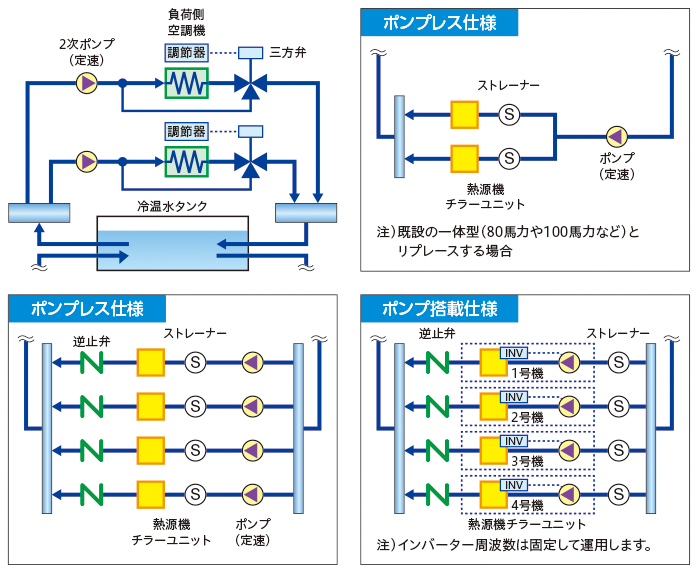 負荷側
空調機

2次ポンプ
（定速）

調節器

三方弁

調節器

冷温水タンク

ポンプレス仕様

ストレーナー

S

S

ポンプ
（定速）

熱源機
チラーユニット

注）既設の一体型（80馬力や100馬力など）とリプレースする場合

ポンプレス仕様

逆止弁

ストレーナー

S

S

S

S

熱源機
チラーユニット

ポンプ
（定速）

ポンプ搭載仕様

逆止弁

ストレーナー

INV
1号機

S

INV
2号機

S

INV
3号機

S

INV
4号機

S

熱源機チラーユニット

注）インバーター周波数は固定して運用します。